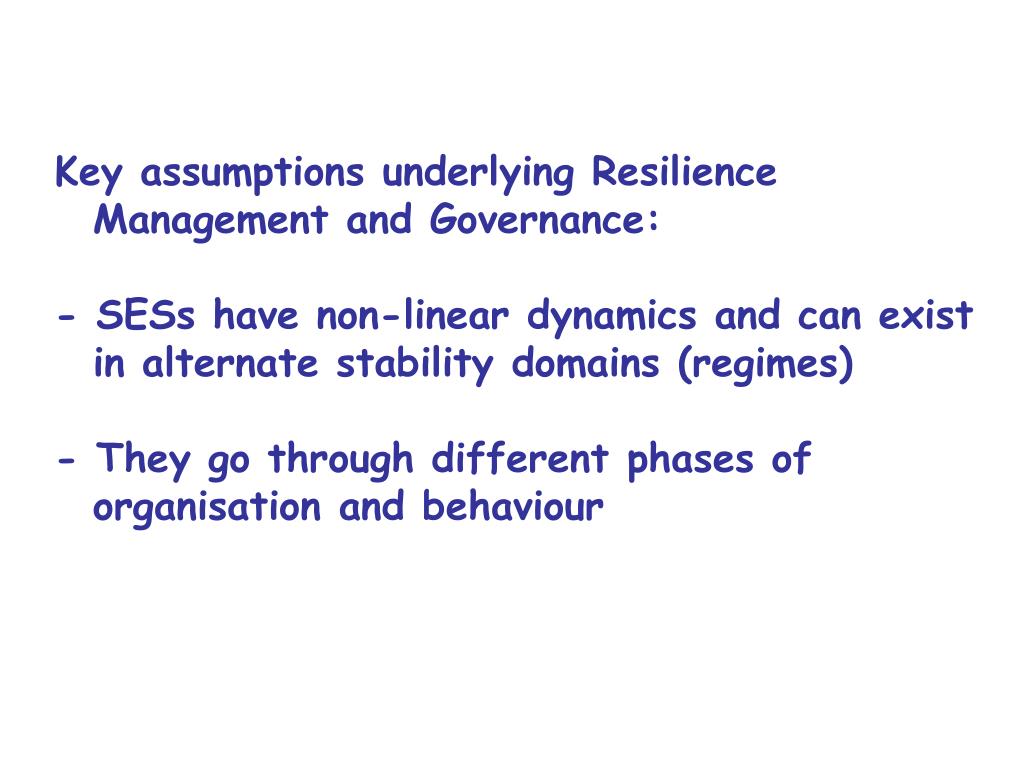 Key assumptions underlying Resilience Management and Governance:

- SESs have non-linear dynamics and can exist in alternate stability domains (regimes)

- They go through different phases of organisation and behaviour